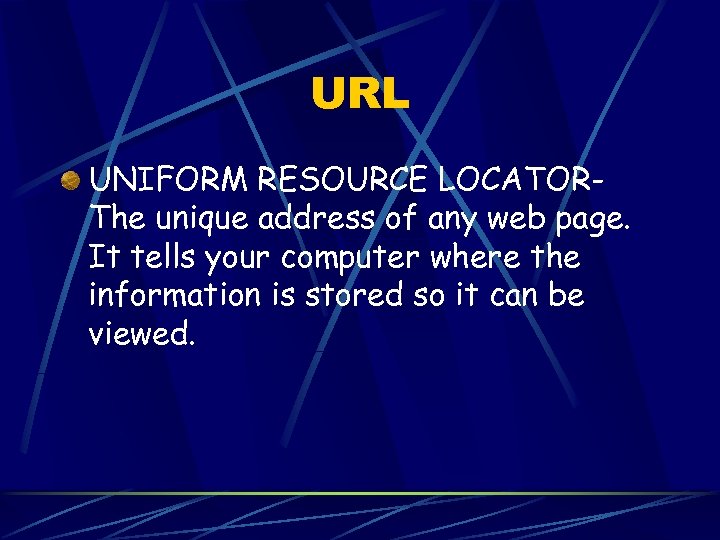 URL

UNIFORM RESOURCE LOCATOR- The unique address of any web page. It tells your computer where the information is stored so it can be viewed.